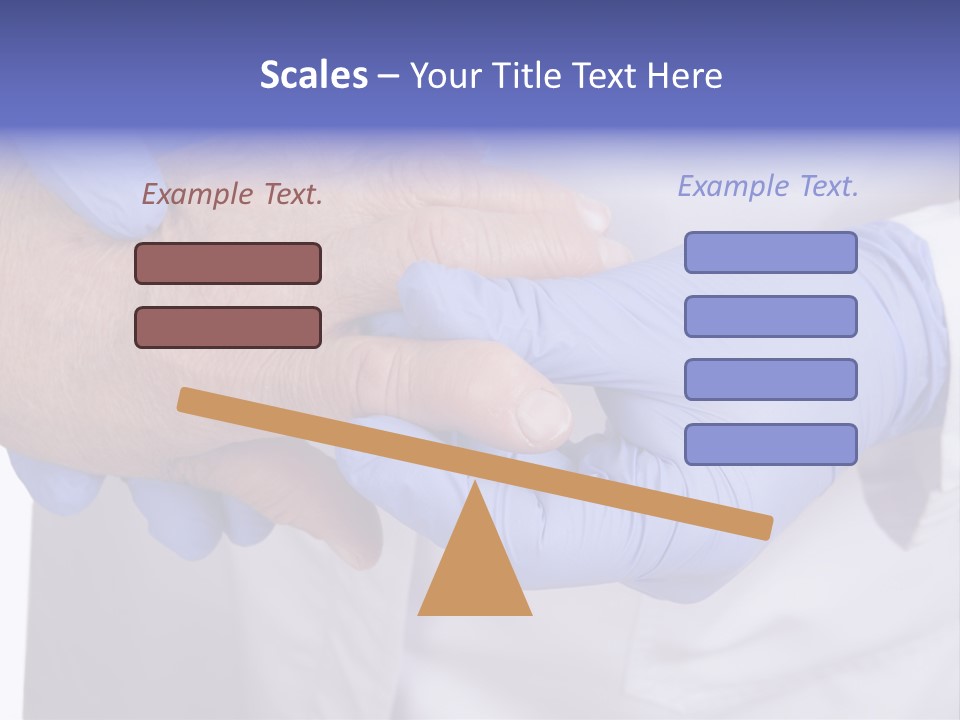 Scales – Your Title Text Here

Example Text.

Example Text.